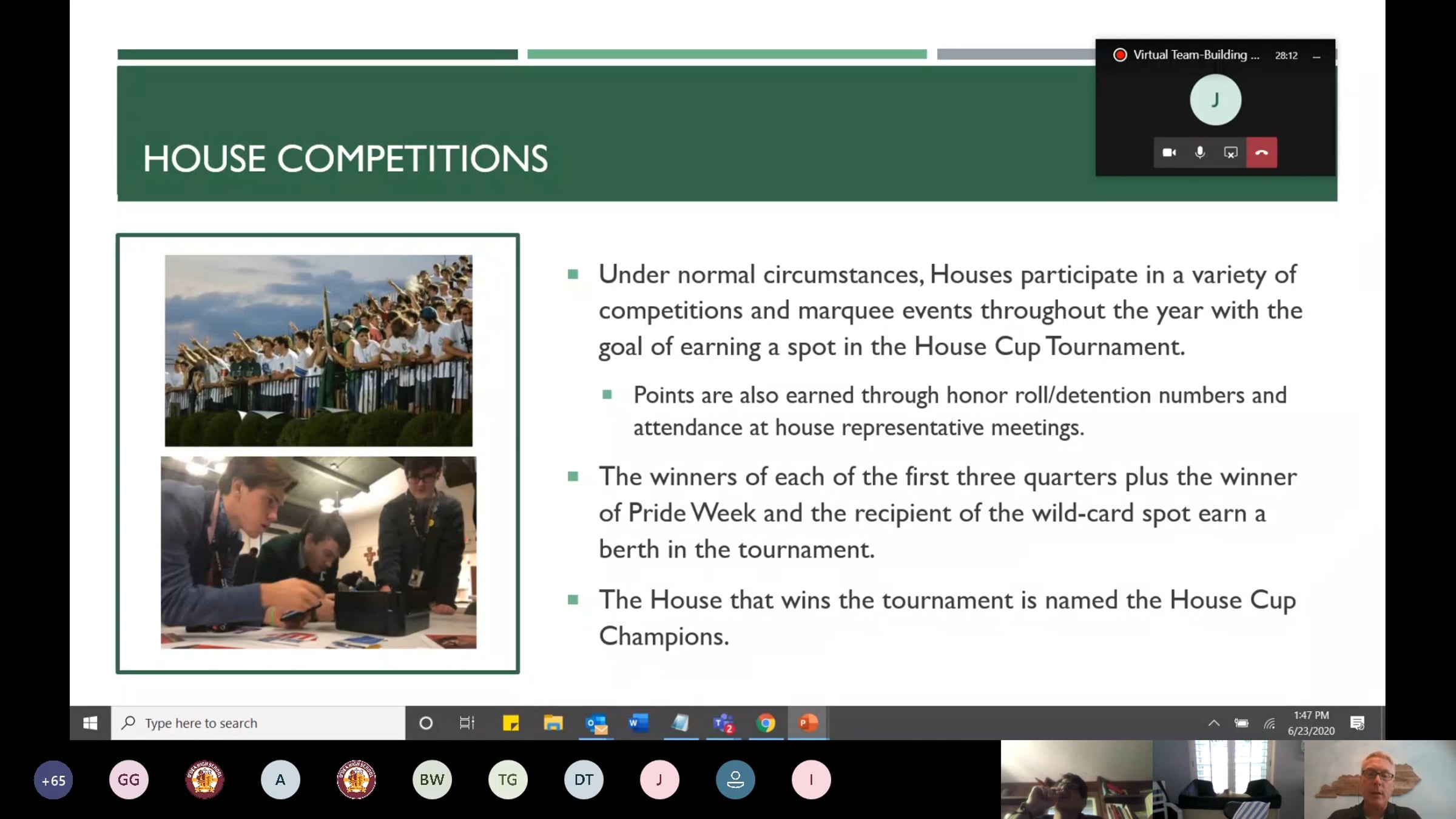 Virtual Team-Building ... 28:12

J

HOUSE COMPETITIONS

Under normal circumstances, Houses participate in a variety of competitions and marquee events throughout the year with the goal of earning a spot in the House Cup Tournament.

Points are also earned through honor roll/detention numbers and attendance at house representative meetings.

The winners of each of the first three quarters plus the winner of Pride Week and the recipient of the wild-card spot earn a berth in the tournament.

The House that wins the tournament is named the House Cup Champions.

Type here to search

1:47 PM
6/23/2020

+65 GG A BW TG DT J I